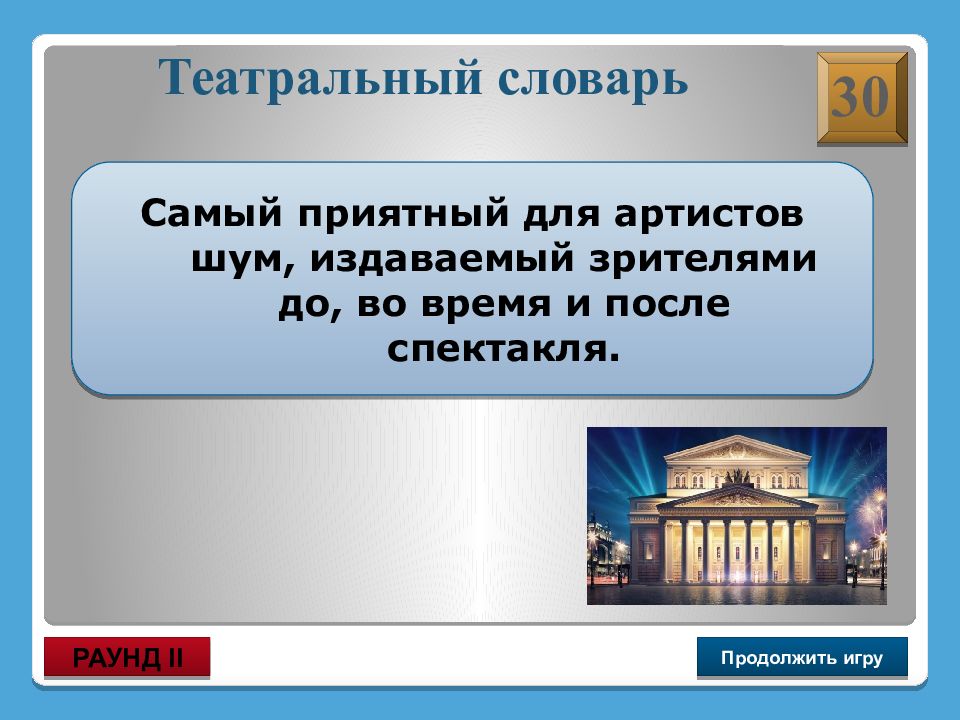 Театральный словарь

30

Самый приятный для артистов шум, издаваемый зрителями до, во время и после спектакля.

РАУНД II

Продолжить игру